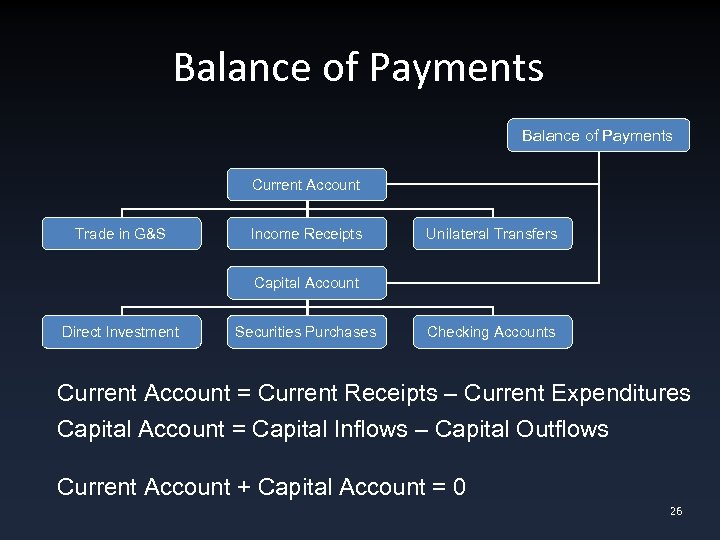 Balance of Payments

Balance of Payments

Current Account

Trade in G&S

Income Receipts

Unilateral Transfers

Capital Account

Direct Investment

Securities Purchases

Checking Accounts

Current Account = Current Receipts – Current Expenditures

Capital Account = Capital Inflows – Capital Outflows

Current Account + Capital Account = 0

26